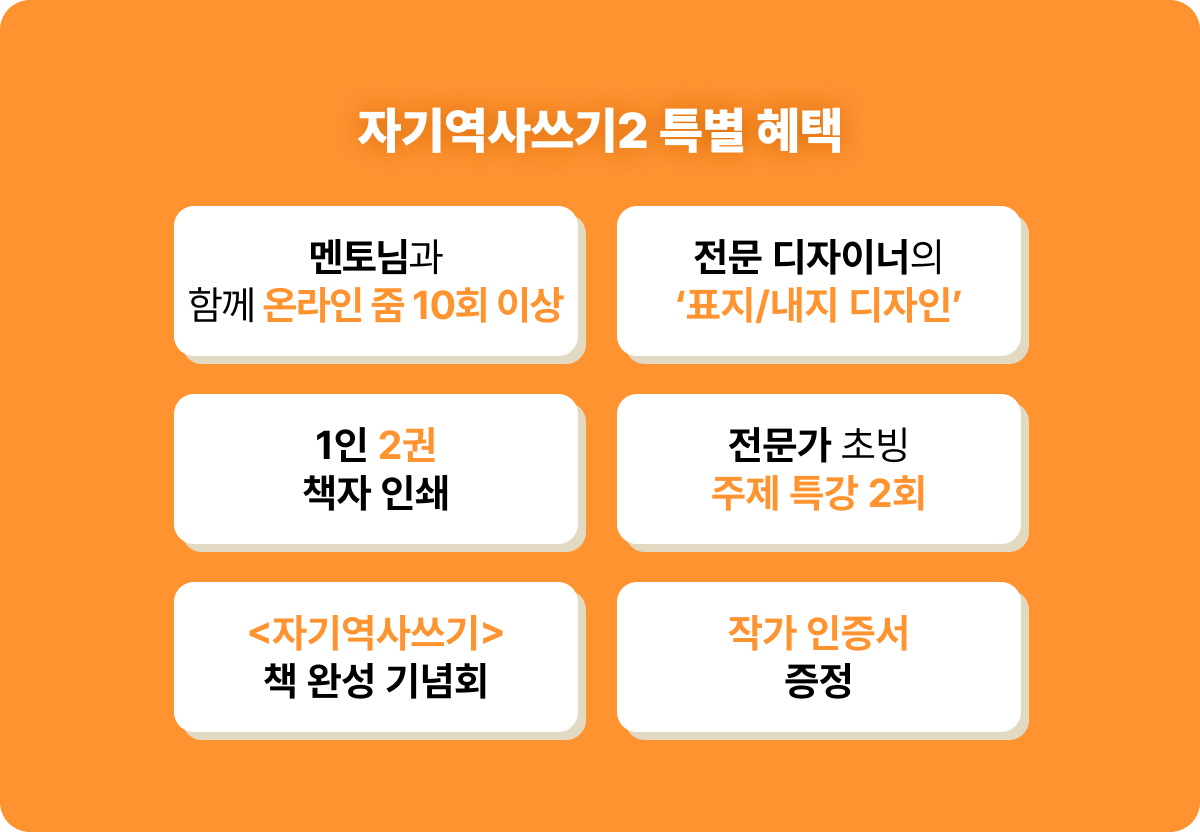 자기역사쓰기2 특별 혜택

멘토님과
함께 온라인 줌 10회 이상

전문 디자이너의
‘표지/내지 디자인’

1인 2권
책자 인쇄

전문가 초빙
주제 특강 2회

<자기역사쓰기>
책 완성 기념회

작가 인증서
증정